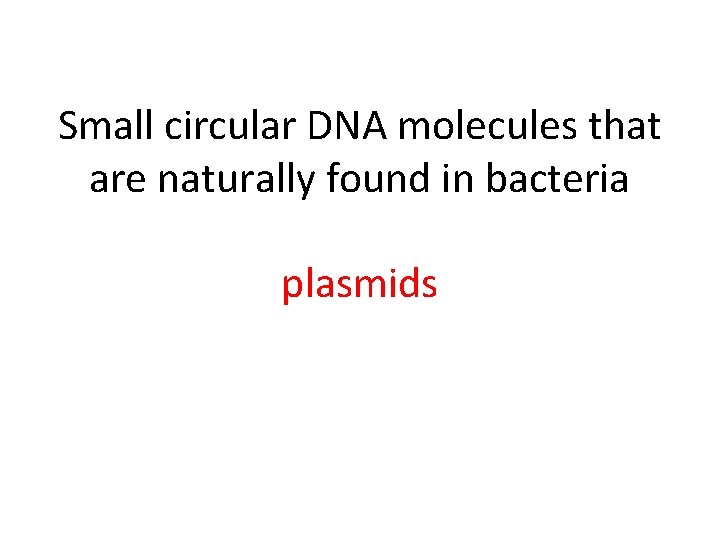 Small circular DNA molecules that are naturally found in bacteria

plasmids